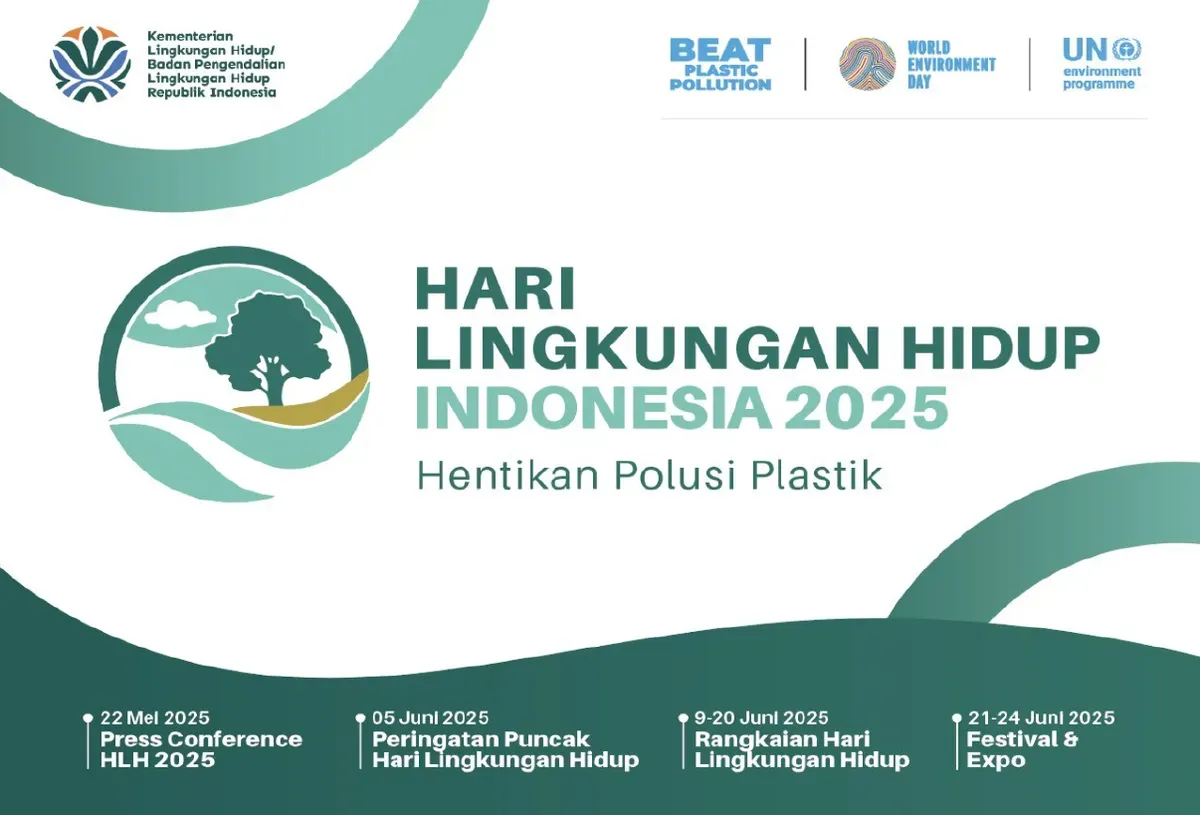 Kementerian Lingkungan Hidup/ Badan Pengendalian Lingkungan Hidup Republik Indonesia

BEAT PLASTIC POLLUTION

WORLD ENVIRONMENT DAY

UN environment programme

HARI LINGKUNGAN HIDUP INDONESIA 2025

Hentikan Polusi Plastik

22 Mei 2025
Press Conference HLH 2025

05 Juni 2025
Peringatan Puncak Hari Lingkungan Hidup

9-20 Juni 2025
Rangkaian Hari Lingkungan Hidup

21-24 Juni 2025
Festival & Expo